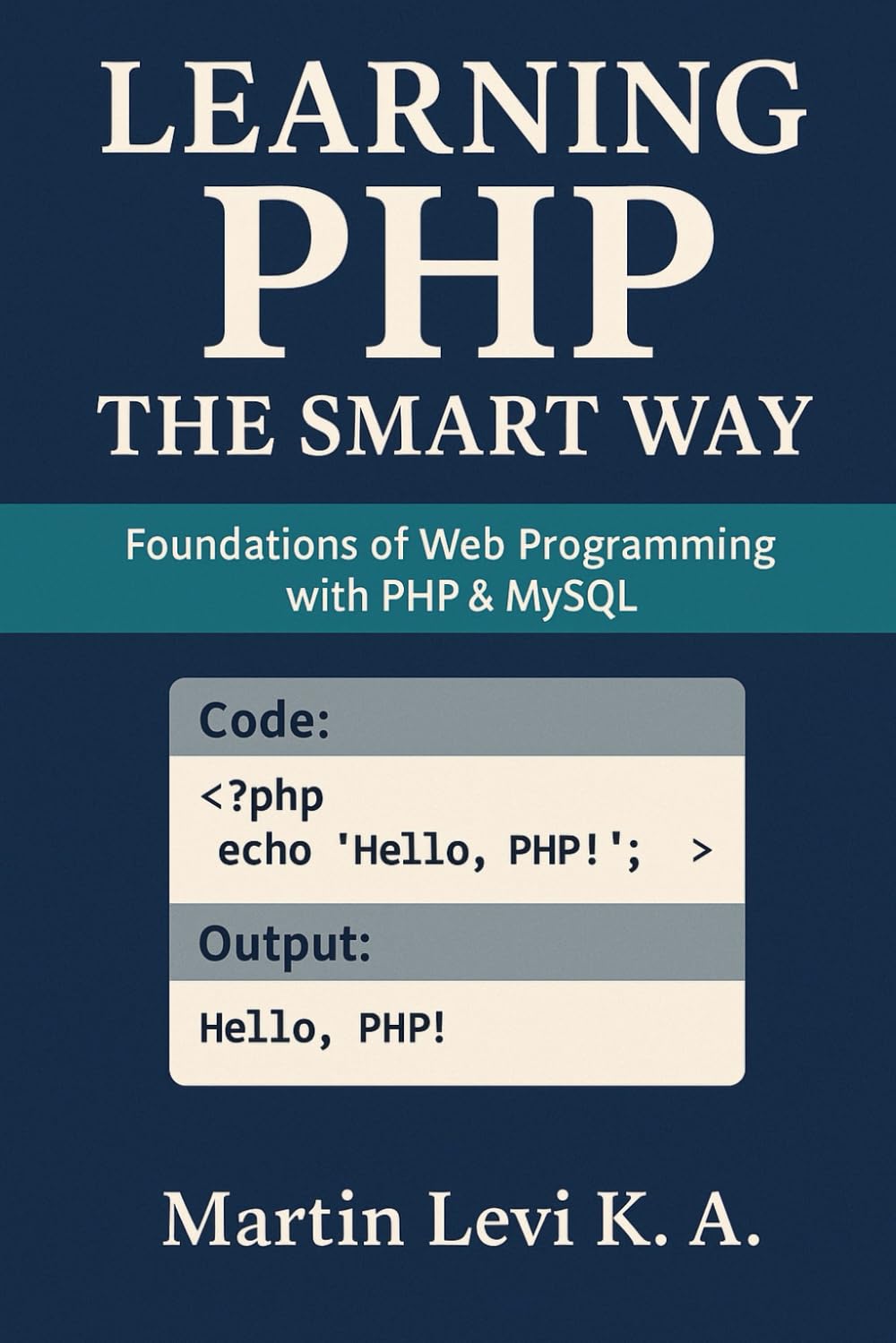 LEARNING PHP THE SMART WAY

Foundations of Web Programming with PHP & MySQL

Code:

<?php
echo 'Hello, PHP!'; >

Output:

Hello, PHP!

Martin Levi K. A.